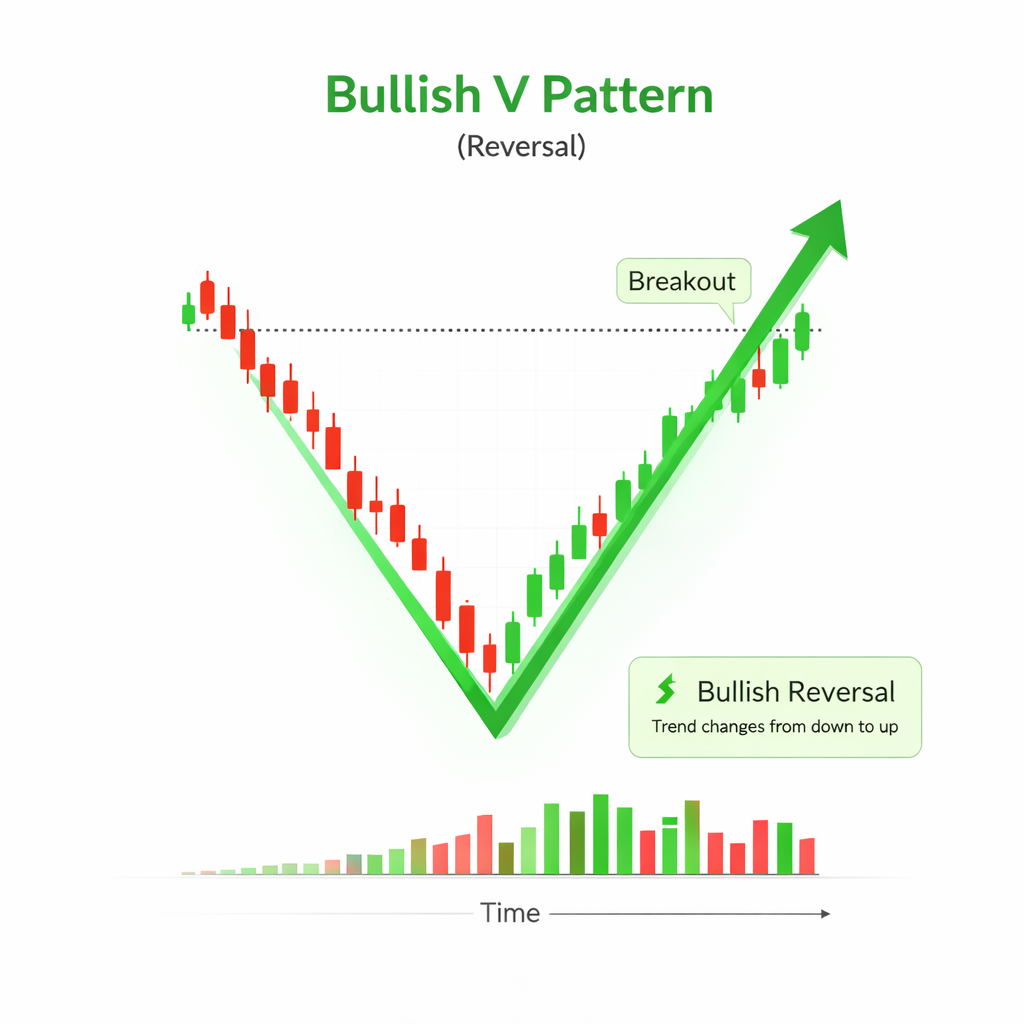 Bullish V Pattern
(Reversal)

Breakout

Bullish Reversal
Trend changes from down to up

Time